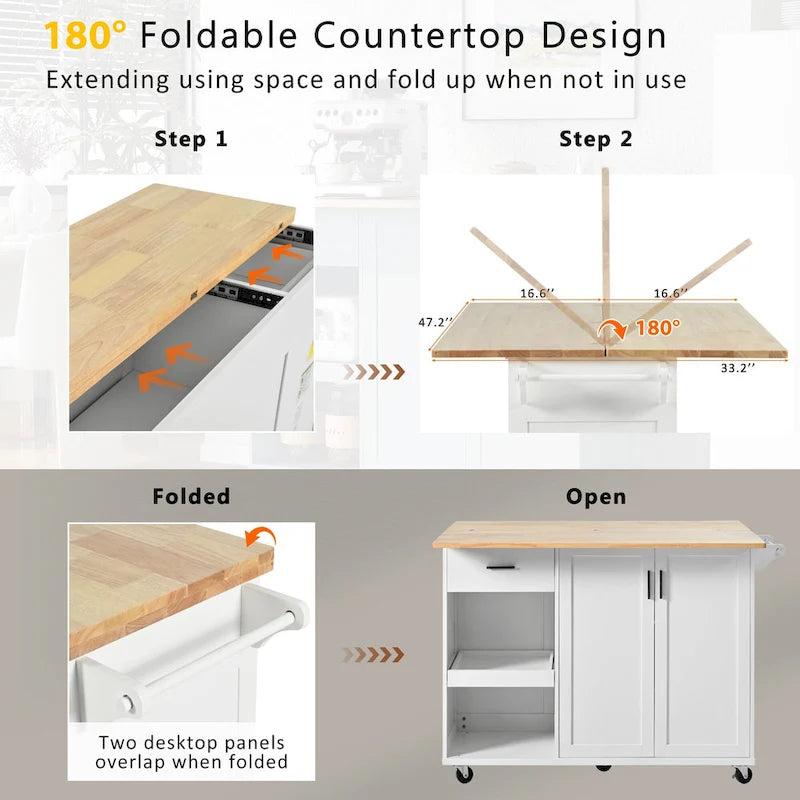 180° Foldable Countertop Design

Extending using space and fold up when not in use

Step 1

Step 2

16.6''

16.6''

47.2''

180°

33.2''

Folded

Open

Two desktop panels overlap when folded